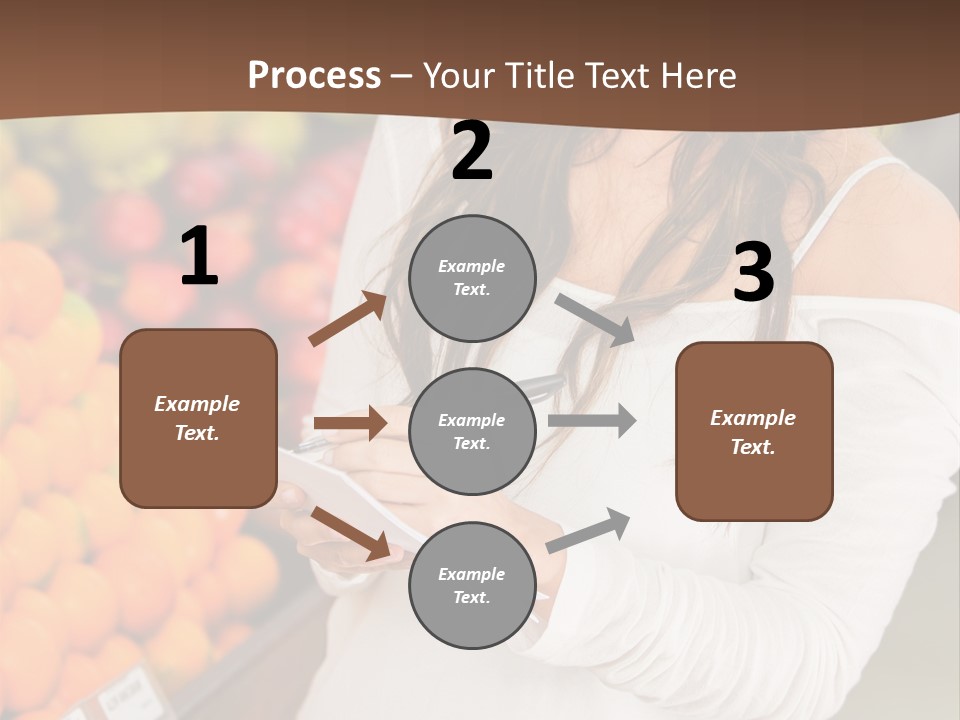 Process – Your Title Text Here

1

Example Text.

2

Example Text.

Example Text.

Example Text.

3

Example Text.